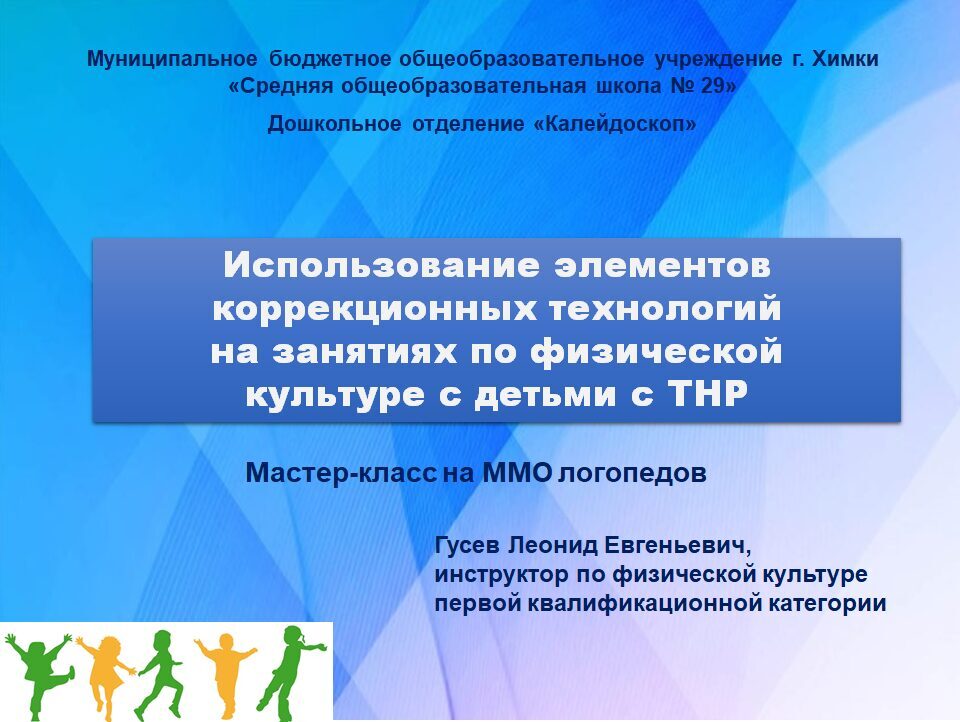 Муниципальное бюджетное общеобразовательное учреждение г. Химки «Средняя общеобразовательная школа № 29»

Дошкольное отделение «Калейдоскоп»

Использование элементов коррекционных технологий на занятиях по физической культуре с детьми с ТНР

Мастер-класс на ММО логопедов

Гусев Леонид Евгеньевич, инструктор по физической культуре первой квалификационной категории